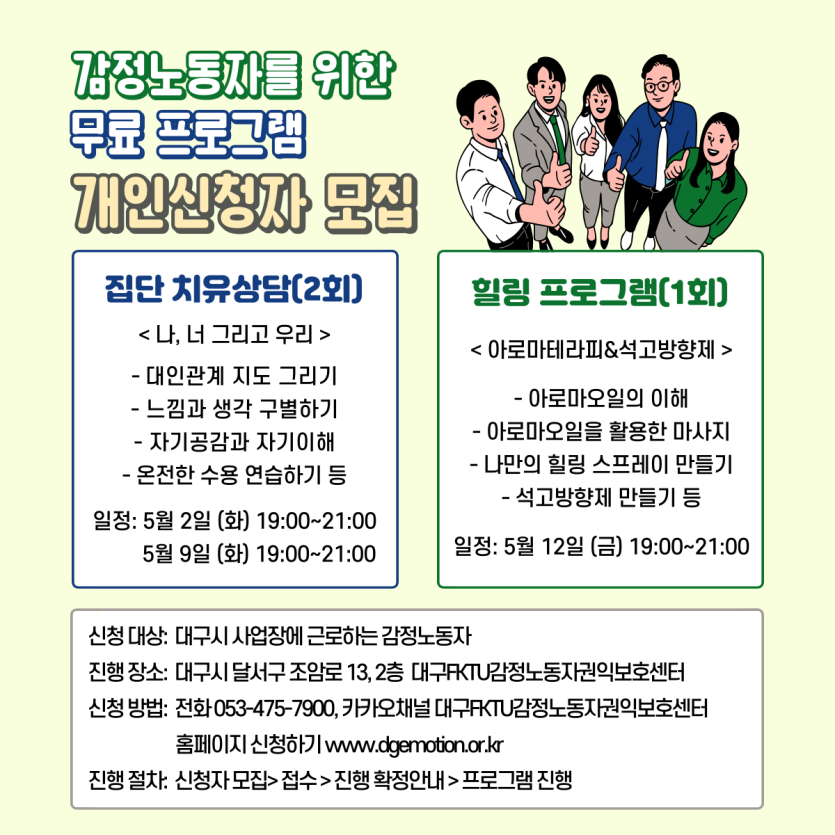 감정노동자를 위한
무료 프로그램
개인신청자 모집

집단 치유상담(2회)

< 나, 너 그리고 우리 >

- 대인관계 지도 그리기
- 느낌과 생각 구별하기
- 자기공감과 자기이해
- 온전한 수용 연습하기 등

일정: 5월 2일 (화) 19:00~21:00
5월 9일 (화) 19:00~21:00

힐링 프로그램(1회)

< 아로마테라피&석고방향제 >

- 아로마오일의 이해
- 아로마오일을 활용한 마사지
- 나만의 힐링 스프레이 만들기
- 석고방향제 만들기 등

일정: 5월 12일 (금) 19:00~21:00

신청 대상: 대구시 사업장에 근로하는 감정노동자
진행 장소: 대구시 달서구 조암로 13, 2층 대구FKTU감정노동자권익보호센터
신청 방법: 전화 053-475-7900, 카카오채널 대구FKTU감정노동자권익보호센터
홈페이지 신청하기 www.dgemotion.or.kr
진행 절차: 신청자 모집> 접수 > 진행 확정안내 > 프로그램 진행